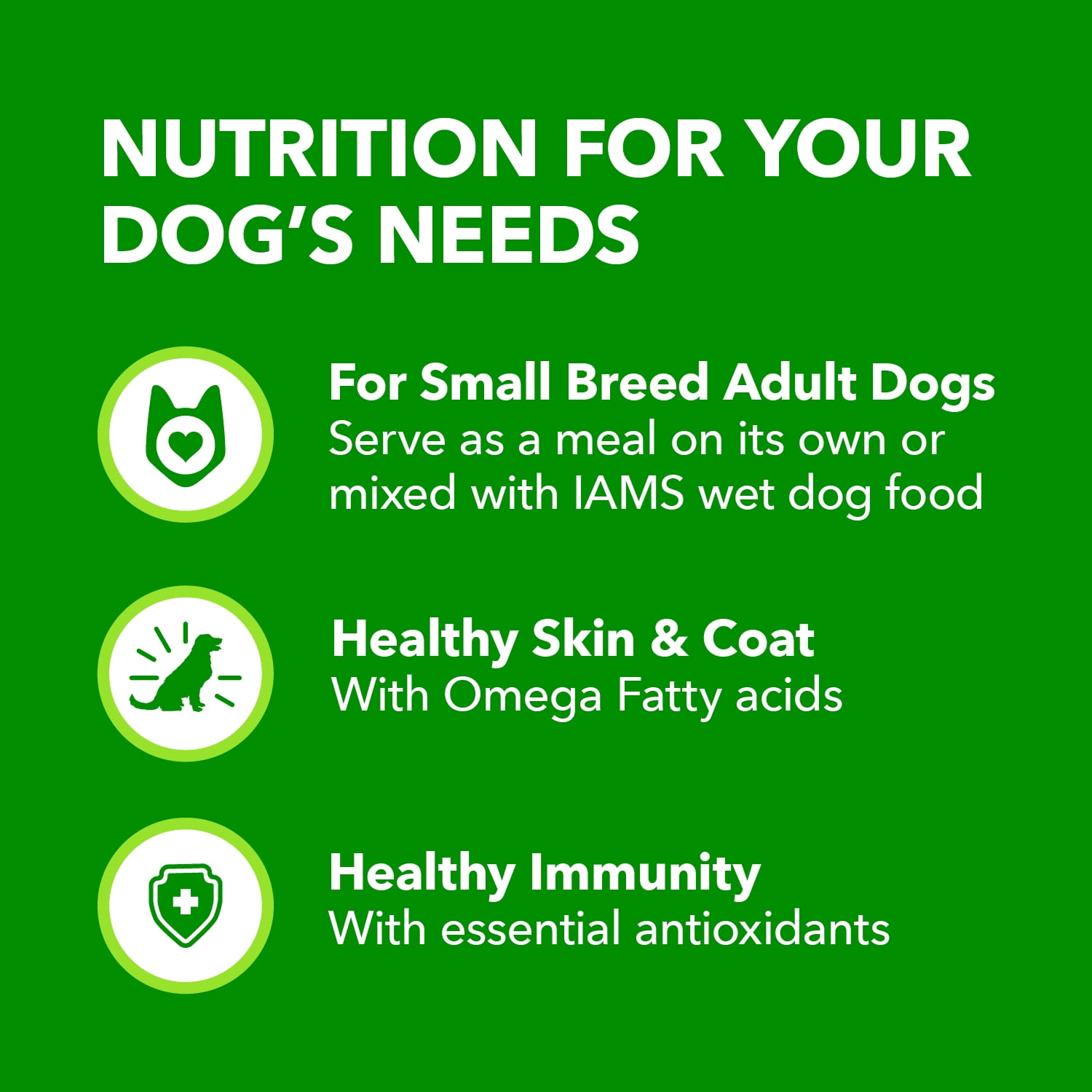 NUTRITION FOR YOUR DOG'S NEEDS

For Small Breed Adult Dogs
Serve as a meal on its own or mixed with IAMS wet dog food

Healthy Skin & Coat
With Omega Fatty acids

Healthy Immunity
With essential antioxidants